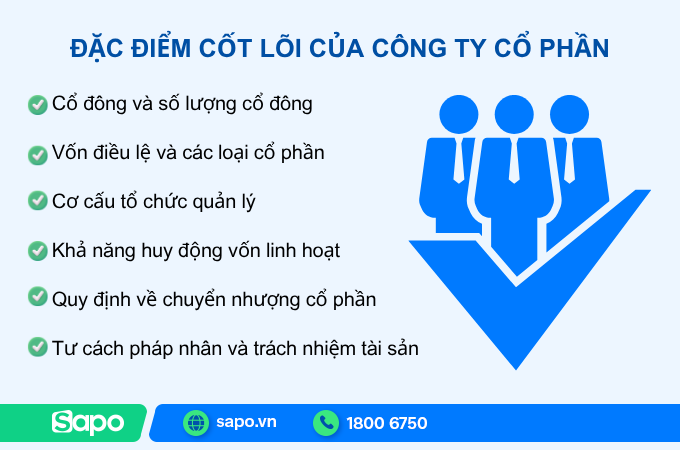 ĐẶC ĐIỂM CỐT LÕI CỦA CÔNG TY CỔ PHẦN

Cổ đông và số lượng cổ đông

Vốn điều lệ và các loại cổ phần

Cơ cấu tổ chức quản lý

Khả năng huy động vốn linh hoạt

Quy định về chuyển nhượng cổ phần

Tư cách pháp nhân và trách nhiệm tài sản

Sapo

sapo.vn

1800 6750